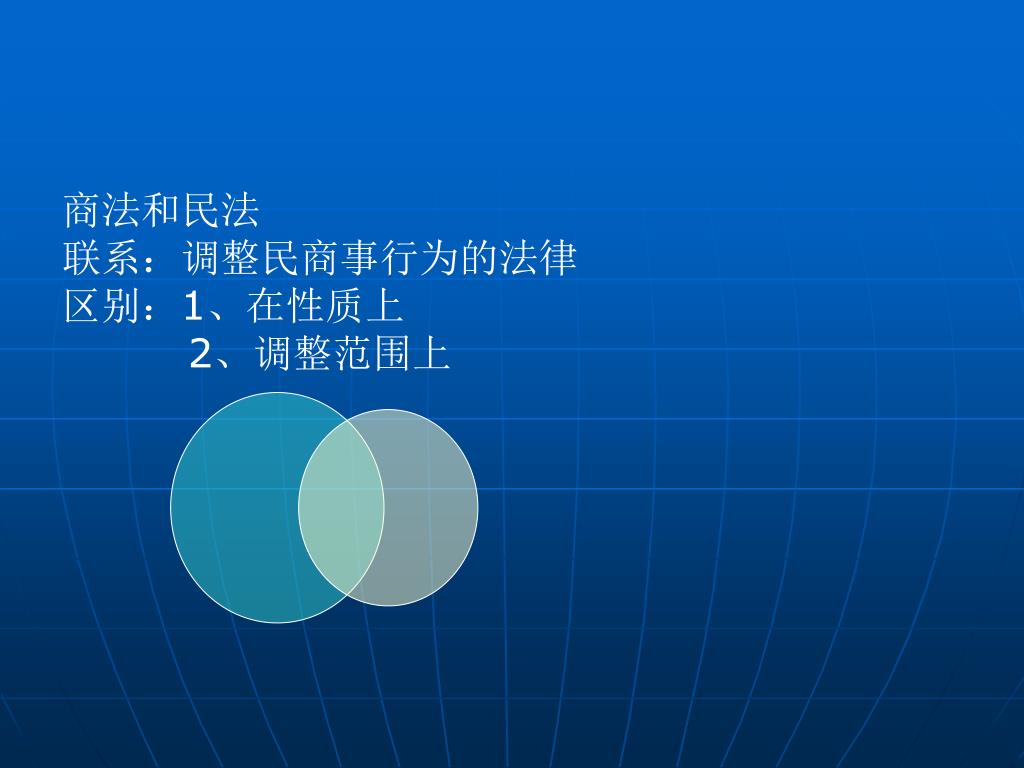 商法和民法
联系：调整民商事行为的法律
区别：1、在性质上
2、调整范围上